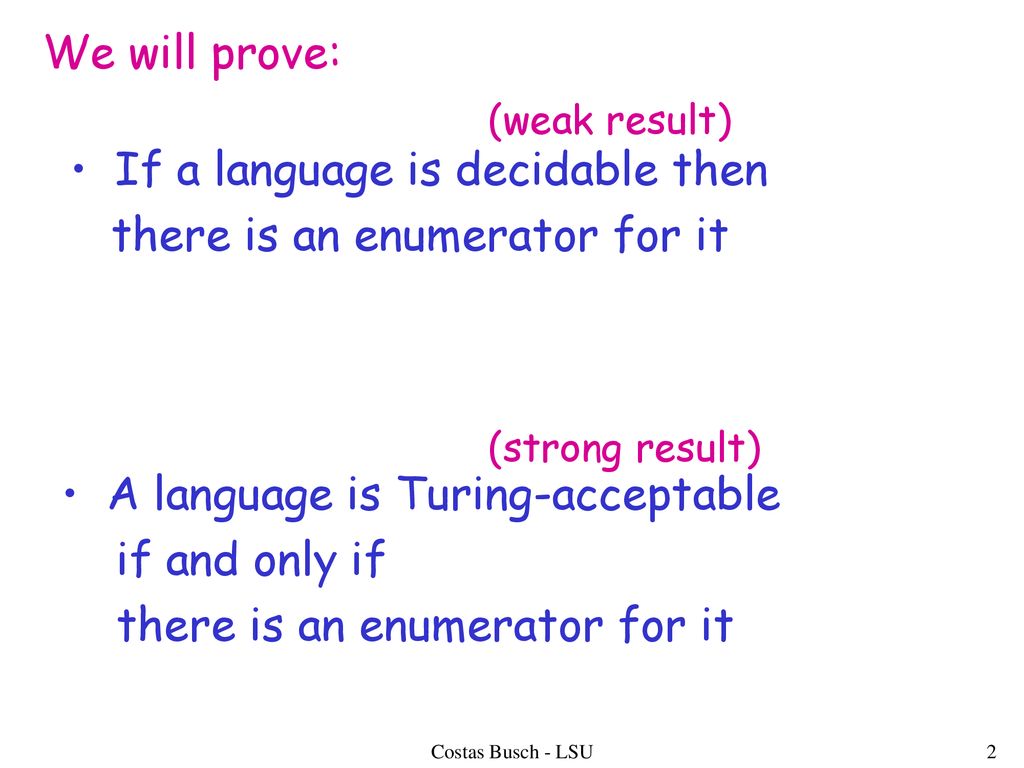 We will prove:

(weak result)

• If a language is decidable then there is an enumerator for it

(strong result)

• A language is Turing-acceptable if and only if there is an enumerator for it

Costas Busch - LSU

2